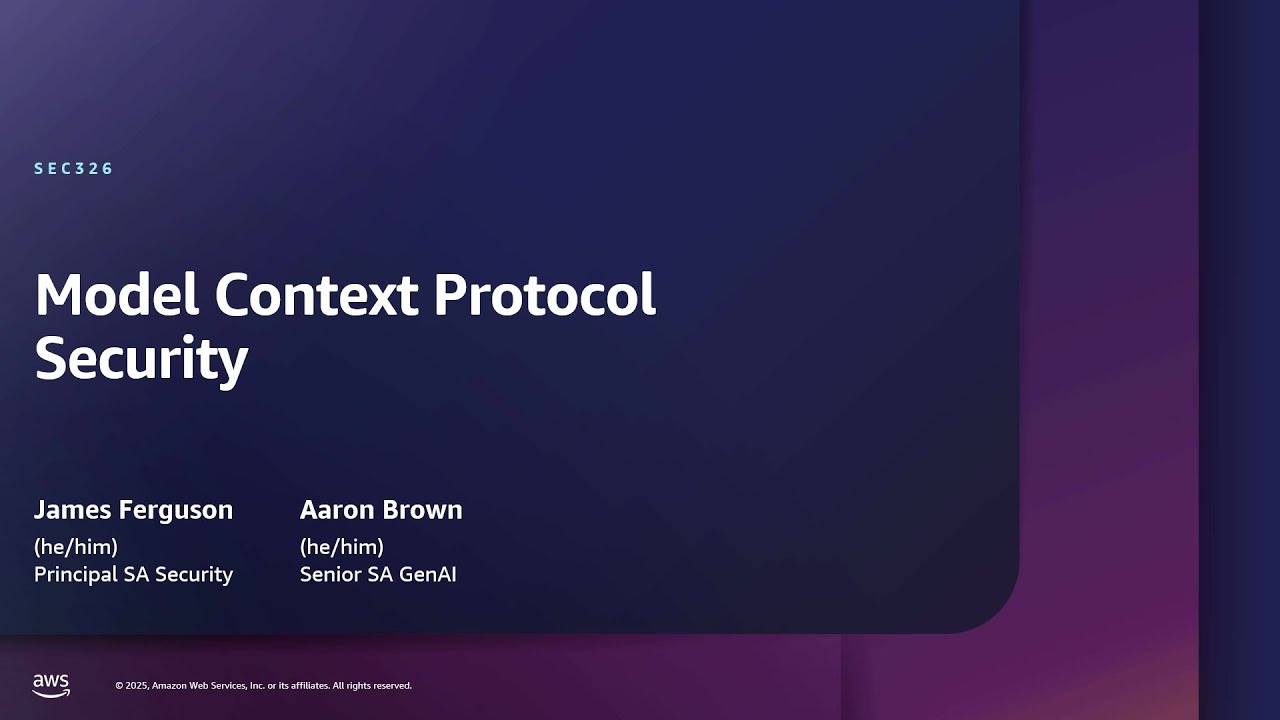 SEC326

Model Context Protocol Security

James Ferguson
(he/him)
Principal SA Security

Aaron Brown
(he/him)
Senior SA GenAI

aws

© 2025, Amazon Web Services, Inc. or its affiliates. All rights reserved.